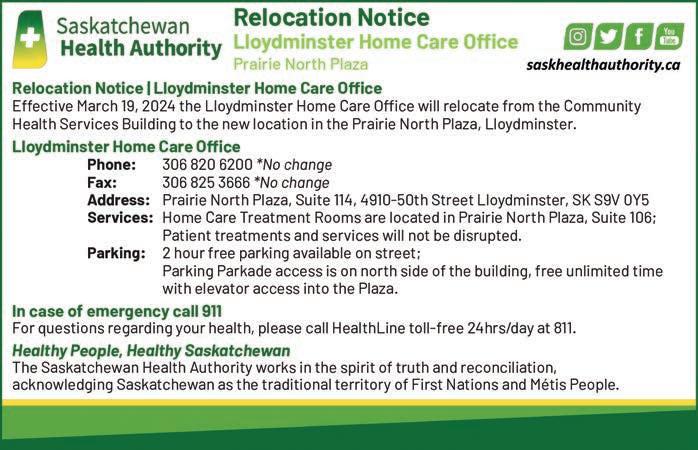 Saskatchewan Health Authority

Relocation Notice
Lloydminster Home Care Office
Prairie North Plaza

You Tube

saskhealthauthority.ca

Relocation Notice | Lloydminster Home Care Office
Effective March 19, 2024 the Lloydminster Home Care Office will relocate from the Community Health Services Building to the new location in the Prairie North Plaza, Lloydminster.

Lloydminster Home Care Office
Phone: 306 820 6200 *No change
Fax: 306 825 3666 *No change
Address: Prairie North Plaza, Suite 114, 4910-50th Street Lloydminster, SK S9V 0Y5
Services: Home Care Treatment Rooms are located in Prairie North Plaza, Suite 106; Patient treatments and services will not be disrupted.
Parking: 2 hour free parking available on street; Parking Parkade access is on north side of the building, free unlimited time with elevator access into the Plaza.

In case of emergency call 911
For questions regarding your health, please call HealthLine toll-free 24hrs/day at 811.

Healthy People, Healthy Saskatchewan
The Saskatchewan Health Authority works in the spirit of truth and reconciliation, acknowledging Saskatchewan as the traditional territory of First Nations and Métis People.